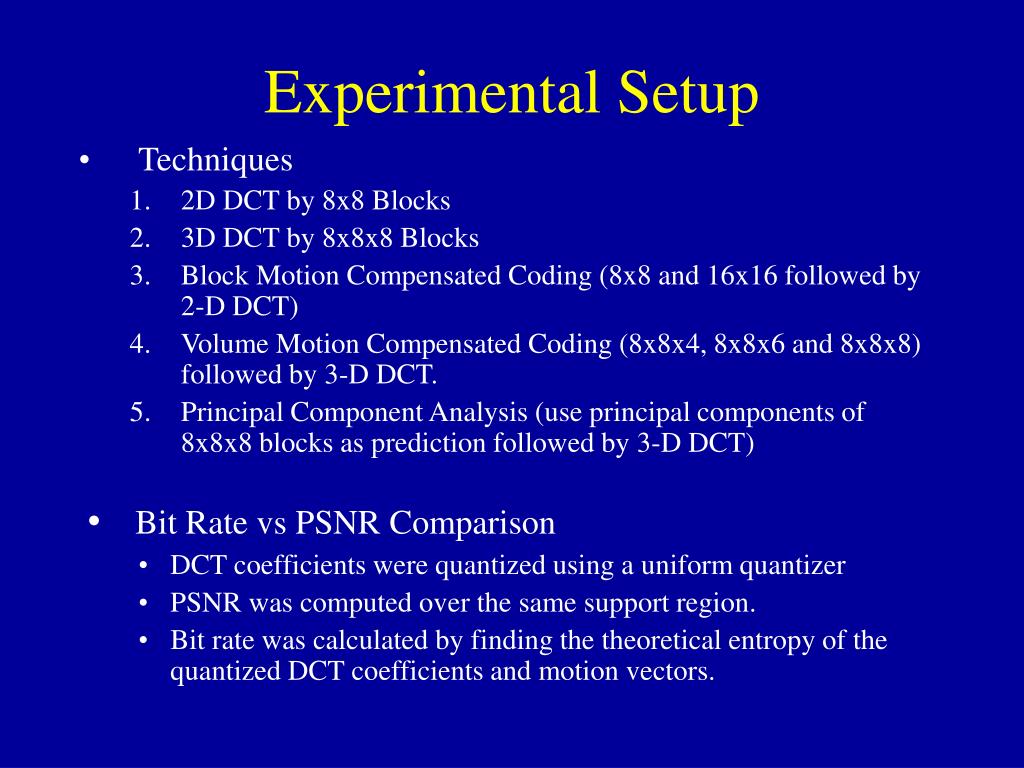 Experimental Setup

• Techniques
1. 2D DCT by 8x8 Blocks
2. 3D DCT by 8x8x8 Blocks
3. Block Motion Compensated Coding (8x8 and 16x16 followed by 2-D DCT)
4. Volume Motion Compensated Coding (8x8x4, 8x8x6 and 8x8x8) followed by 3-D DCT.
5. Principal Component Analysis (use principal components of 8x8x8 blocks as prediction followed by 3-D DCT)

• Bit Rate vs PSNR Comparison
• DCT coefficients were quantized using a uniform quantizer
• PSNR was computed over the same support region.
• Bit rate was calculated by finding the theoretical entropy of the quantized DCT coefficients and motion vectors.